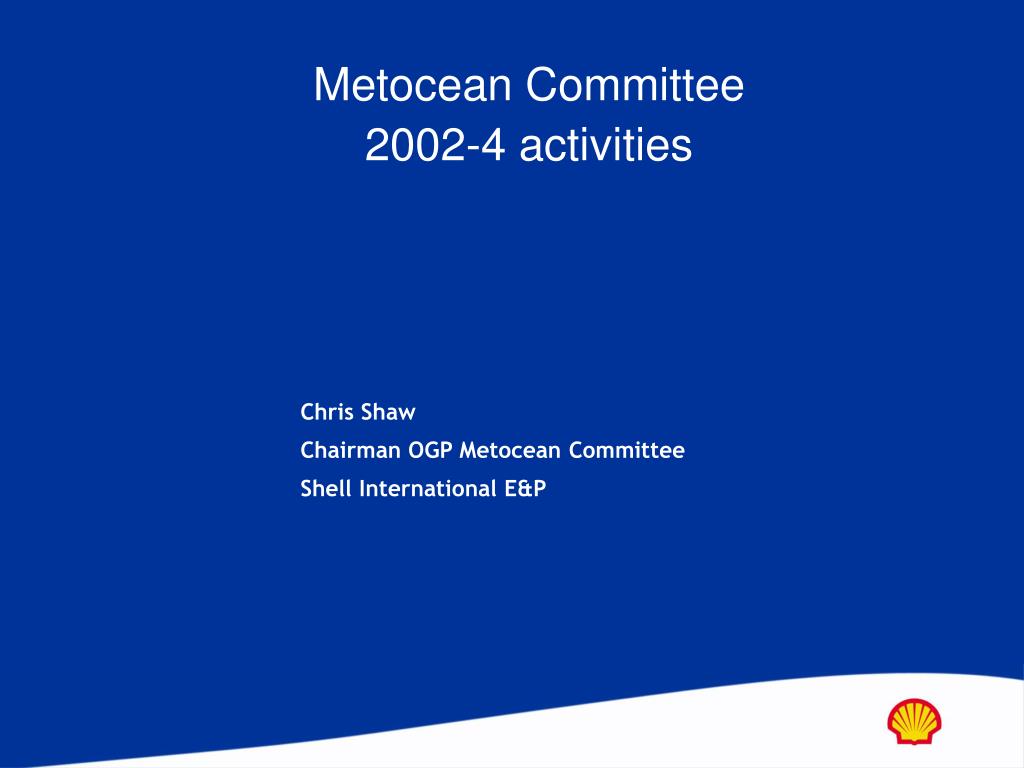 Metocean Committee
2002-4 activities

Chris Shaw
Chairman OGP Metocean Committee
Shell International E&P